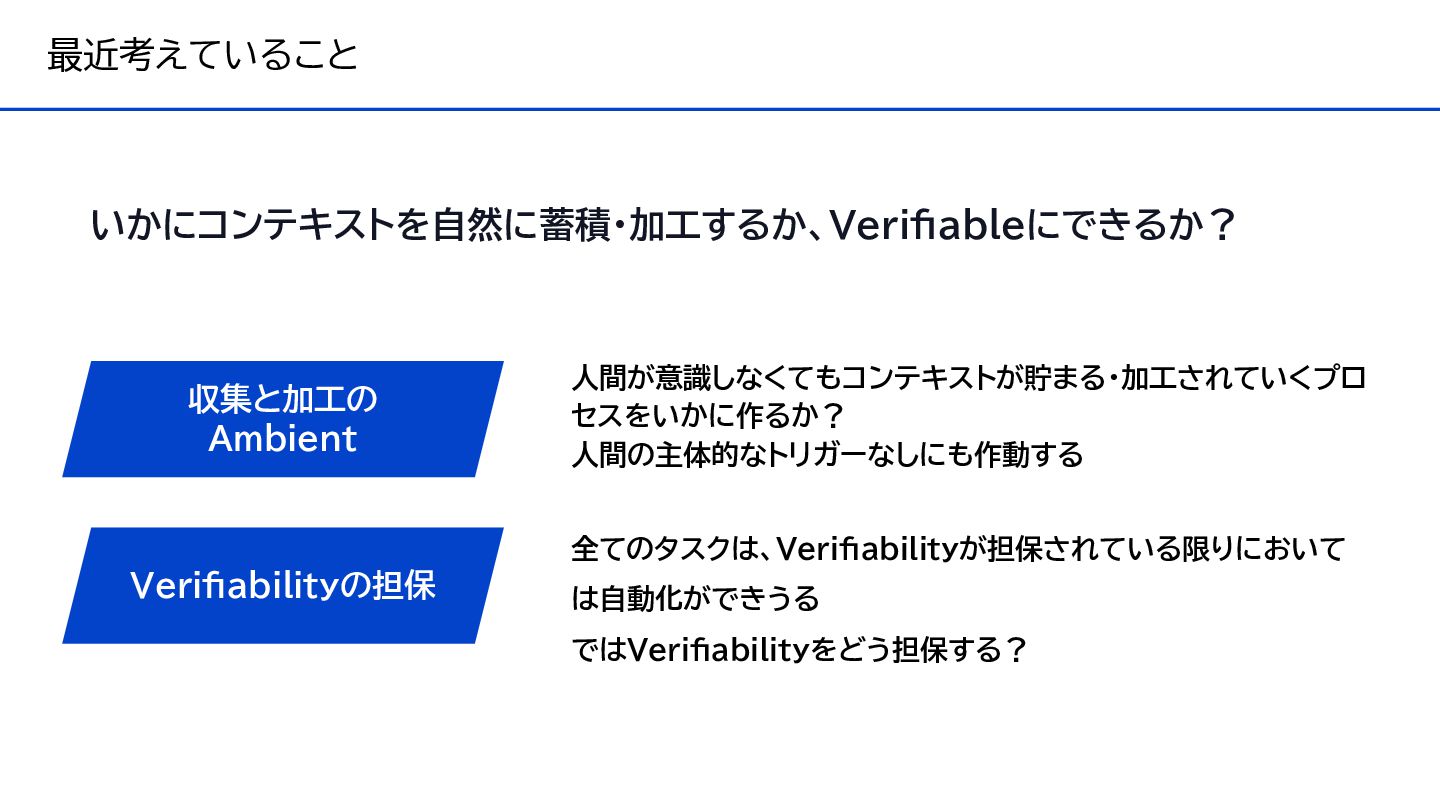 最近考えていること

いかにコンテキストを自然に蓄積・加工するか、Verifiableにできるか？

収集と加工の
Ambient

人間が意識しなくてもコンテキストが貯まる・加工されていくプロセスをいかに作るか？
人間の主体的なトリガーなしにも作動する

Verifiabilityの担保

全てのタスクは、Verifiabilityが担保されている限りにおいては自動化ができうる
ではVerifiabilityをどう担保する？